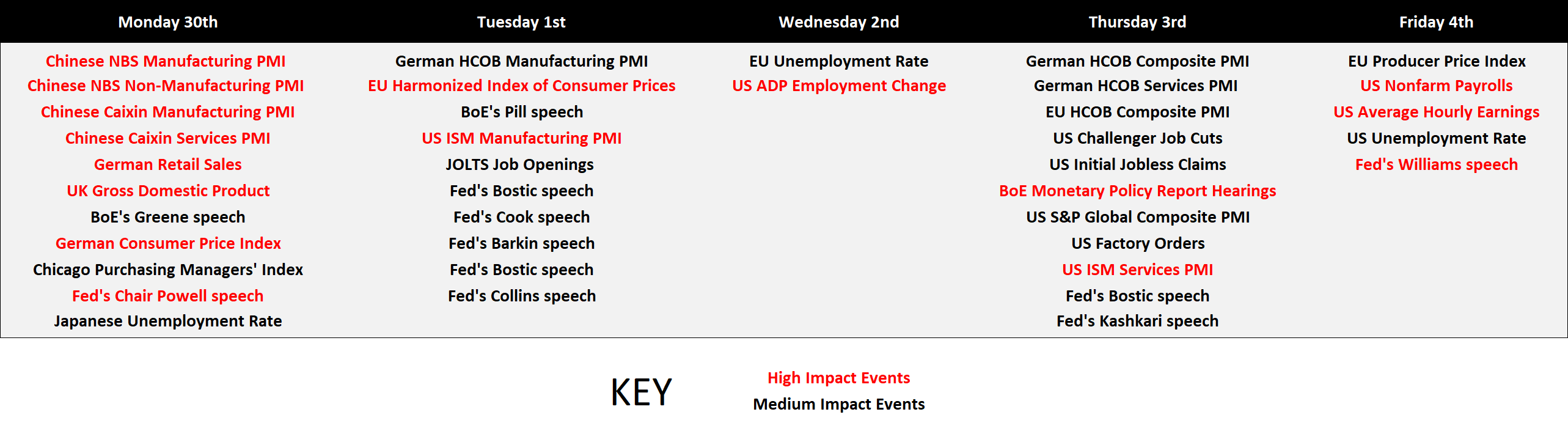 | Monday 30th | Tuesday 1st | Wednesday 2nd | Thursday 3rd | Friday 4th |
|---|---|---|---|---|
| Chinese NBS Manufacturing PMI | German HCOB Manufacturing PMI | EU Unemployment Rate | German HCOB Composite PMI | EU Producer Price Index |
| Chinese NBS Non-Manufacturing PMI | EU Harmonized Index of Consumer Prices | US ADP Employment Change | German HCOB Services PMI | US Nonfarm Payrolls |
| Chinese Caixin Manufacturing PMI | BoE's Pill speech | | EU HCOB Composite PMI | US Average Hourly Earnings |
| Chinese Caixin Services PMI | US ISM Manufacturing PMI | | US Challenger Job Cuts | US Unemployment Rate |
| German Retail Sales | JOLTS Job Openings | | US Initial Jobless Claims | Fed's Williams speech |
| UK Gross Domestic Product | Fed's Bostic speech | | BoE Monetary Policy Report Hearings | |
| BoE's Greene speech | Fed's Cook speech | | US S&P Global Composite PMI | |
| German Consumer Price Index | Fed's Barkin speech | | US Factory Orders | |
| Chicago Purchasing Managers' Index | Fed's Bostic speech | | US ISM Services PMI | |
| Fed's Chair Powell speech | Fed's Collins speech | | Fed's Bostic speech | |
| Japanese Unemployment Rate | | | Fed's Kashkari speech | |

KEY

High Impact Events
Medium Impact Events